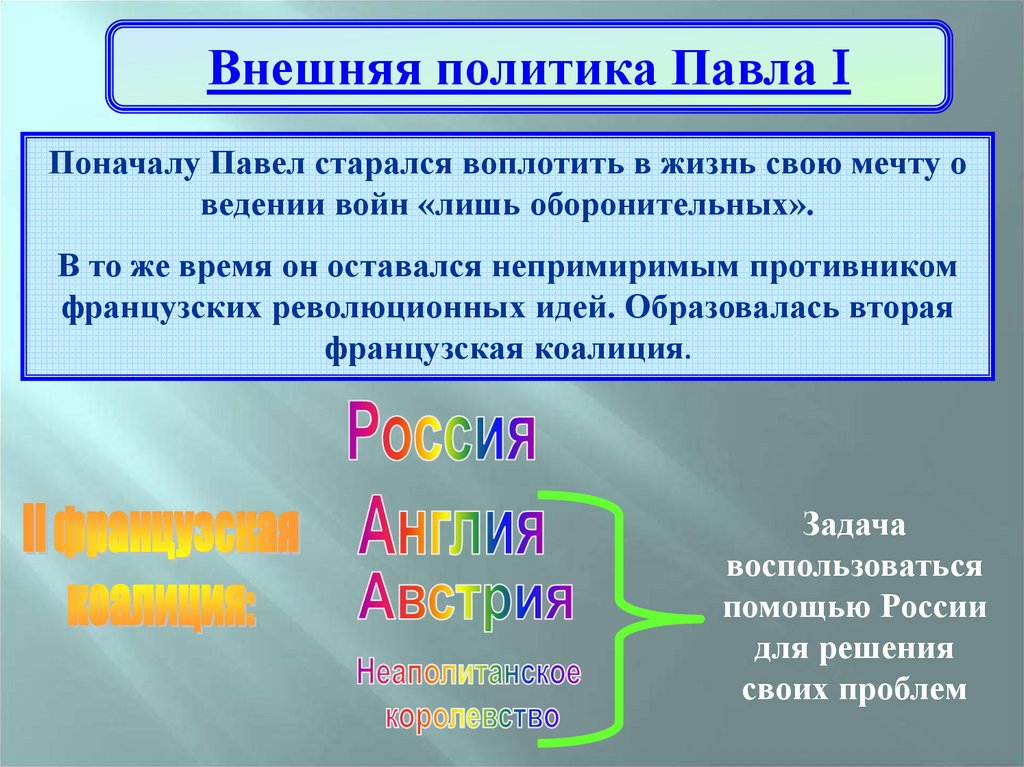 Внешняя политика Павла I

Поначалу Павел старался воплотить в жизнь свою мечту о ведении войн «лишь оборонительных».

В то же время он оставался непримиримым противником французских революционных идей. Образовалась вторая французская коалиция.

II французская коалиция:

Россия

Англия

Австрия

Неаполитанское королевство

Задача воспользоваться помощью России для решения своих проблем